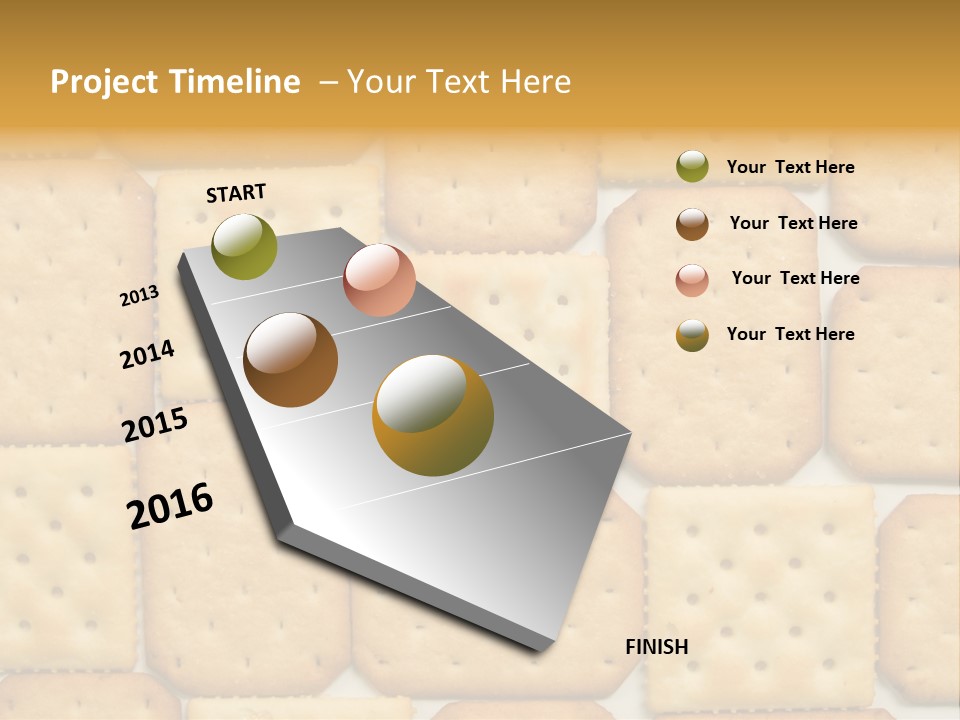 Project Timeline – Your Text Here

START

2013

2014

2015

2016

FINISH

Your Text Here

Your Text Here

Your Text Here

Your Text Here